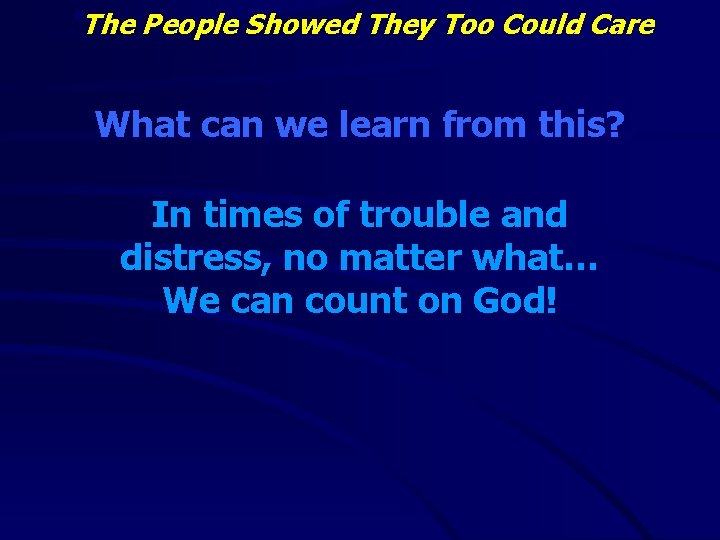 The People Showed They Too Could Care

What can we learn from this?

In times of trouble and distress, no matter what… We can count on God!